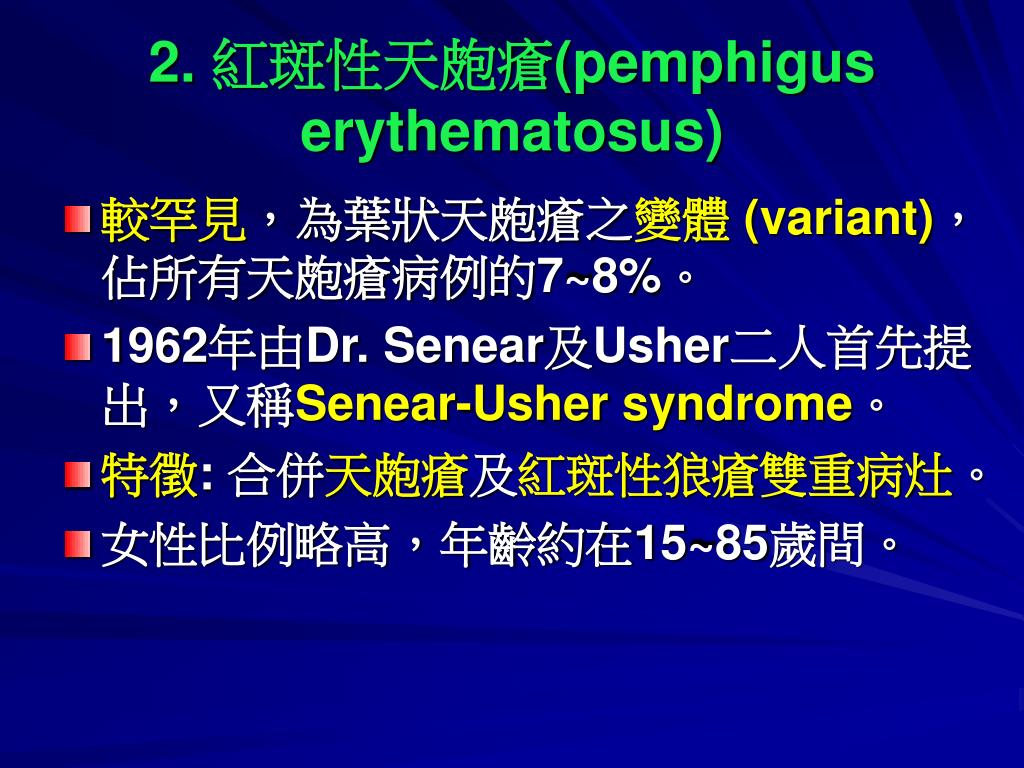 2. 紅斑性天皰瘡(pemphigus erythematosus)

較罕見，為葉狀天皰瘡之變體 (variant)，佔所有天皰瘡病例的7~8%。

1962年由Dr. Senear及Usher二人首先提出，又稱Senear-Usher syndrome。

特徵: 合併天皰瘡及紅斑性狼瘡雙重病灶。

女性比例略高，年齡約在15~85歲間。